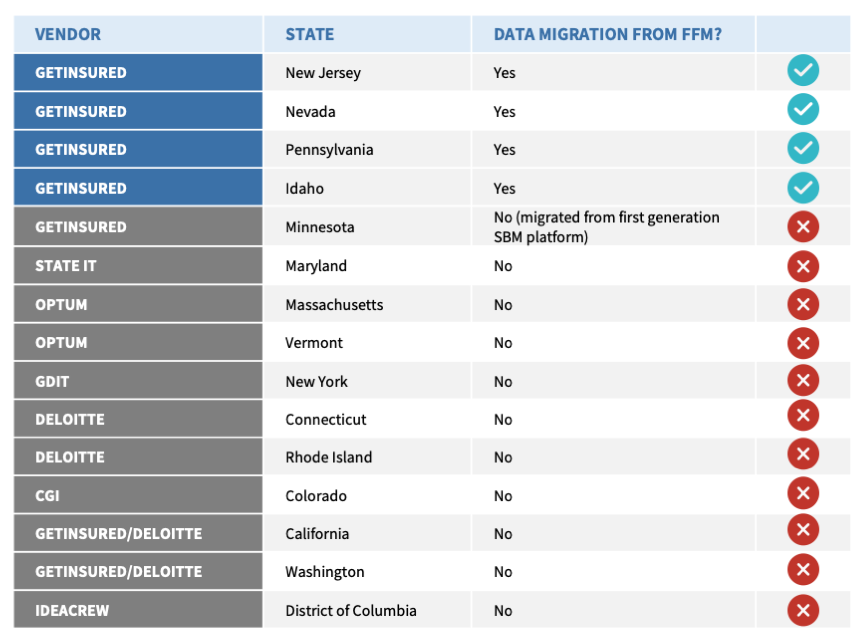 | VENDOR | STATE | DATA MIGRATION FROM FFM? | |
|---|---|---|---|
| GETINSURED | New Jersey | Yes | |
| GETINSURED | Nevada | Yes | |
| GETINSURED | Pennsylvania | Yes | |
| GETINSURED | Idaho | Yes | |
| GETINSURED | Minnesota | No (migrated from first generation SBM platform) | |
| STATE IT | Maryland | No | |
| OPTUM | Massachusetts | No | |
| OPTUM | Vermont | No | |
| GDIT | New York | No | |
| DELOITTE | Connecticut | No | |
| DELOITTE | Rhode Island | No | |
| CGI | Colorado | No | |
| GETINSURED/DELOITTE | California | No | |
| GETINSURED/DELOITTE | Washington | No | |
| IDEACREW | District of Columbia | No | |